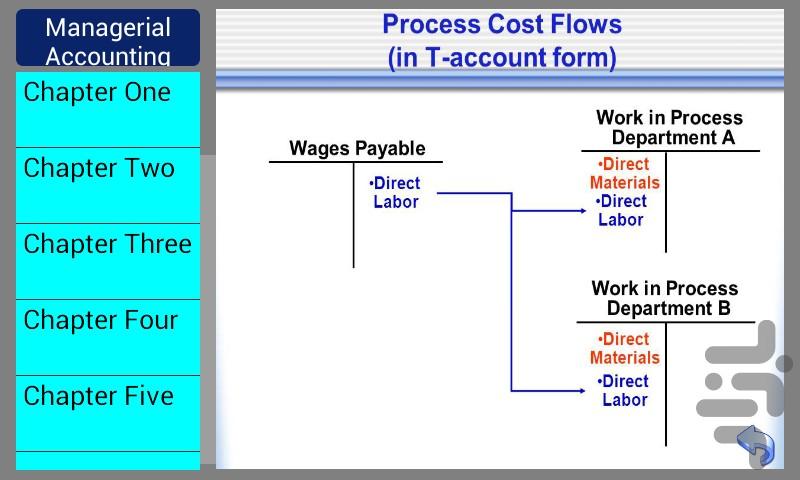 Managerial Accounting

Chapter One

Chapter Two

Chapter Three

Chapter Four

Chapter Five

Process Cost Flows
(in T-account form)

Wages Payable

•Direct Labor

Work in Process Department A

•Direct Materials
•Direct Labor

Work in Process Department B

•Direct Materials
•Direct Labor